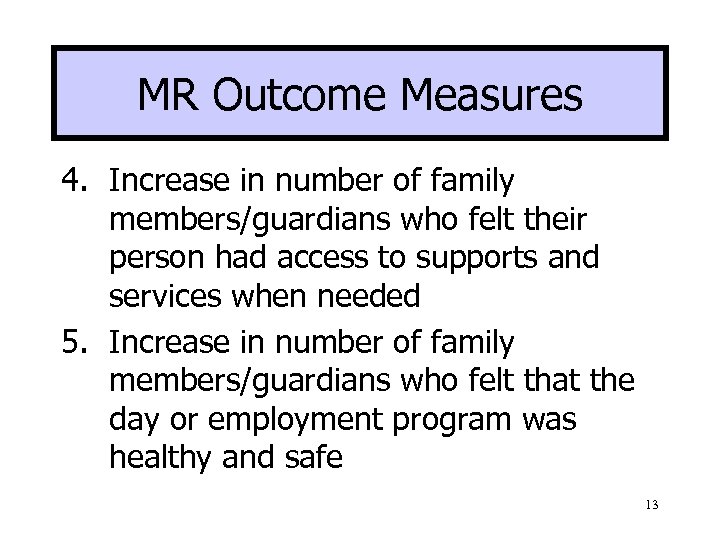 MR Outcome Measures

4. Increase in number of family members/guardians who felt their person had access to supports and services when needed

5. Increase in number of family members/guardians who felt that the day or employment program was healthy and safe

13